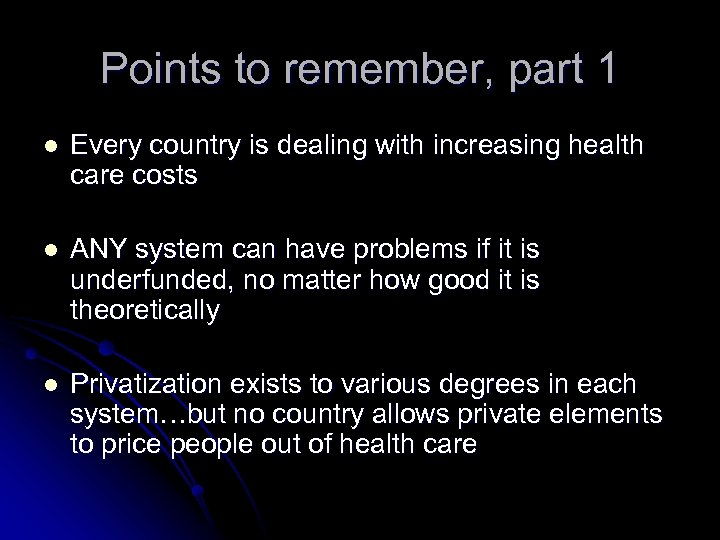 Points to remember, part 1

- Every country is dealing with increasing health care costs

- ANY system can have problems if it is underfunded, no matter how good it is theoretically

- Privatization exists to various degrees in each system…but no country allows private elements to price people out of health care